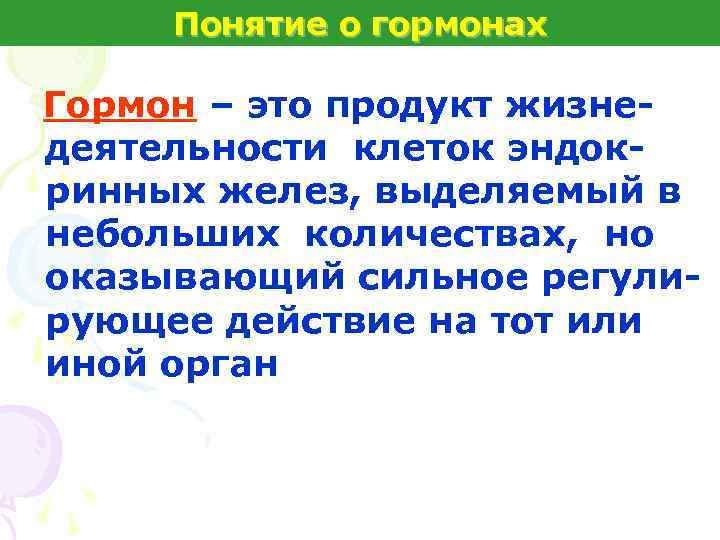 Понятие о гормонах

Гормон – это продукт жизнедеятельности клеток эндокринных желез, выделяемый в небольших количествах, но оказывающий сильное регулирующее действие на тот или иной орган